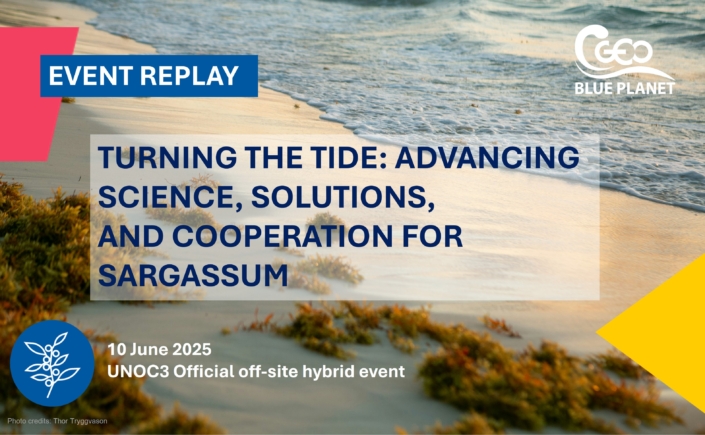 EVENT REPLAY

GEO BLUE PLANET

TURNING THE TIDE: ADVANCING SCIENCE, SOLUTIONS, AND COOPERATION FOR SARGASSUM

10 June 2025
UNOC3 Official off-site hybrid event

Photo credits: Thor Tryggvason